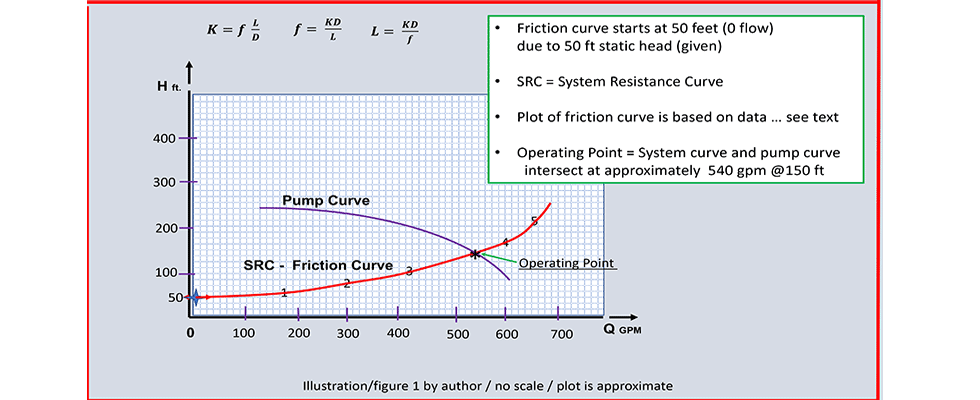 $K = f\frac{L}{D}$ $f = \frac{KD}{L}$ $L = \frac{KD}{f}$

• Friction curve starts at 50 feet (0 flow) due to 50 ft static head (given)

• SRC = System Resistance Curve

• Plot of friction curve is based on data … see text

• Operating Point = System curve and pump curve intersect at approximately 540 gpm @150 ft

H ft.

400

300

200

100

50

Pump Curve

SRC - Friction Curve

Operating Point

1

2

3

4

5

0 100 200 300 400 500 600 700

Q GPM

Illustration/figure 1 by author / no scale / plot is approximate